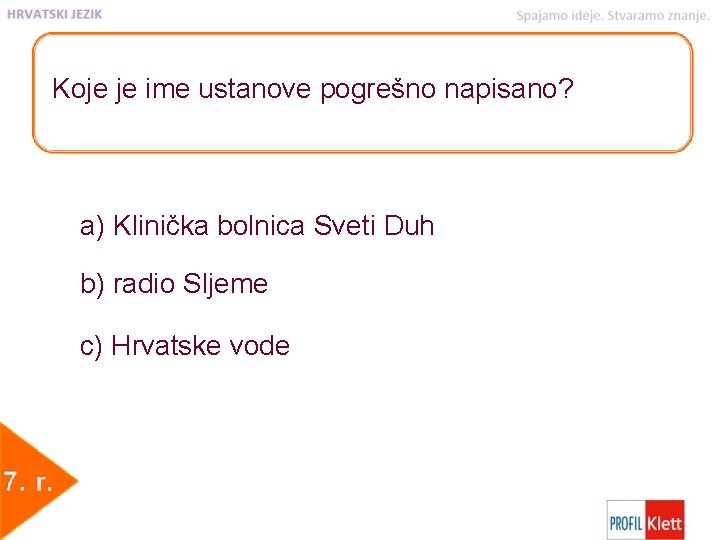 HRVATSKI JEZIK

Spajamo ideje. Stvaramo znanje.

Koje je ime ustanove pogrešno napisano?

a) Klinička bolnica Sveti Duh

b) radio Sljeme

c) Hrvatske vode

7. r.

PROFIL Klett